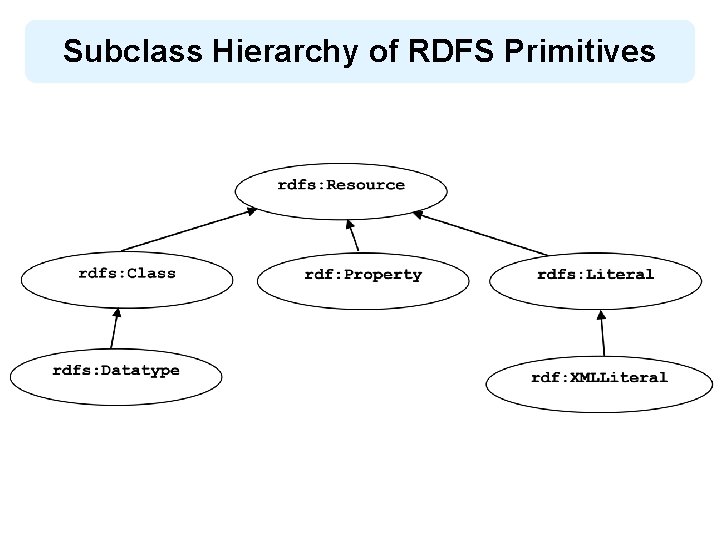 Subclass Hierarchy of RDFS Primitives

rdfs:Resource

rdfs:Class

rdf:Property

rdfs:Literal

rdfs:Datatype

rdf:XMLLiteral